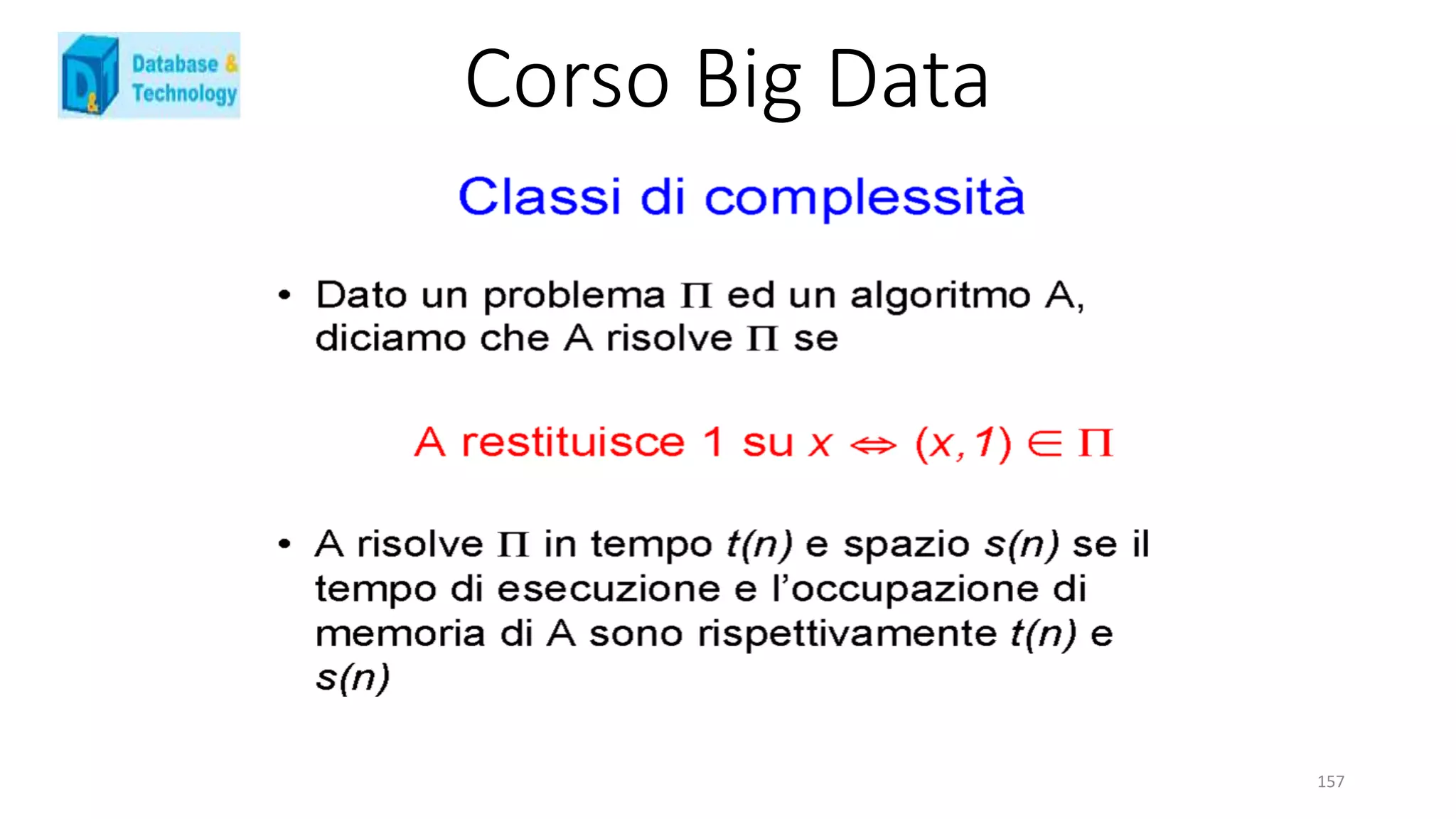 D&T Database & Technology

Corso Big Data

Classi di complessità

• Dato un problema $\Pi$ ed un algoritmo A, diciamo che A risolve $\Pi$ se

A restituisce 1 su $x \Leftrightarrow (x,1) \in \Pi$

• A risolve $\Pi$ in tempo $t(n)$ e spazio $s(n)$ se il tempo di esecuzione e l'occupazione di memoria di A sono rispettivamente $t(n)$ e $s(n)$

157